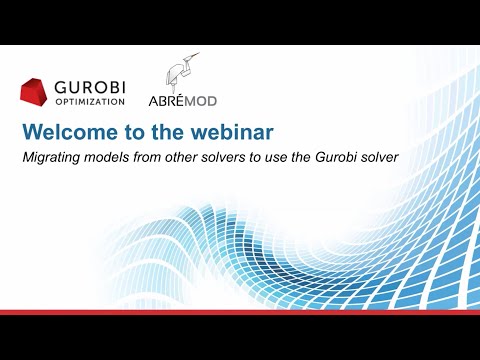 GUROBI
OPTIMIZATION

ABRÉMOD

Welcome to the webinar

Migrating models from other solvers to use the Gurobi solver